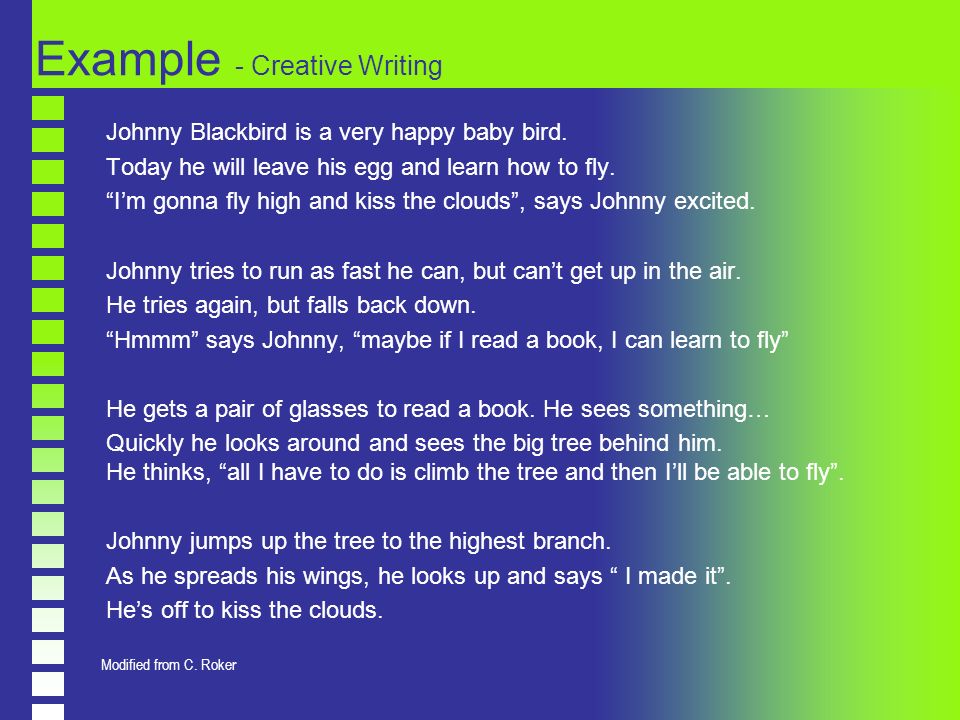 Example - Creative Writing

Johnny Blackbird is a very happy baby bird.
Today he will leave his egg and learn how to fly.
“I’m gonna fly high and kiss the clouds”, says Johnny excited.

Johnny tries to run as fast he can, but can’t get up in the air.
He tries again, but falls back down.
“Hmmm” says Johnny, “maybe if I read a book, I can learn to fly”

He gets a pair of glasses to read a book. He sees something…
Quickly he looks around and sees the big tree behind him.
He thinks, “all I have to do is climb the tree and then I’ll be able to fly”.

Johnny jumps up the tree to the highest branch.
As he spreads his wings, he looks up and says “ I made it”.
He’s off to kiss the clouds.

Modified from C. Roker